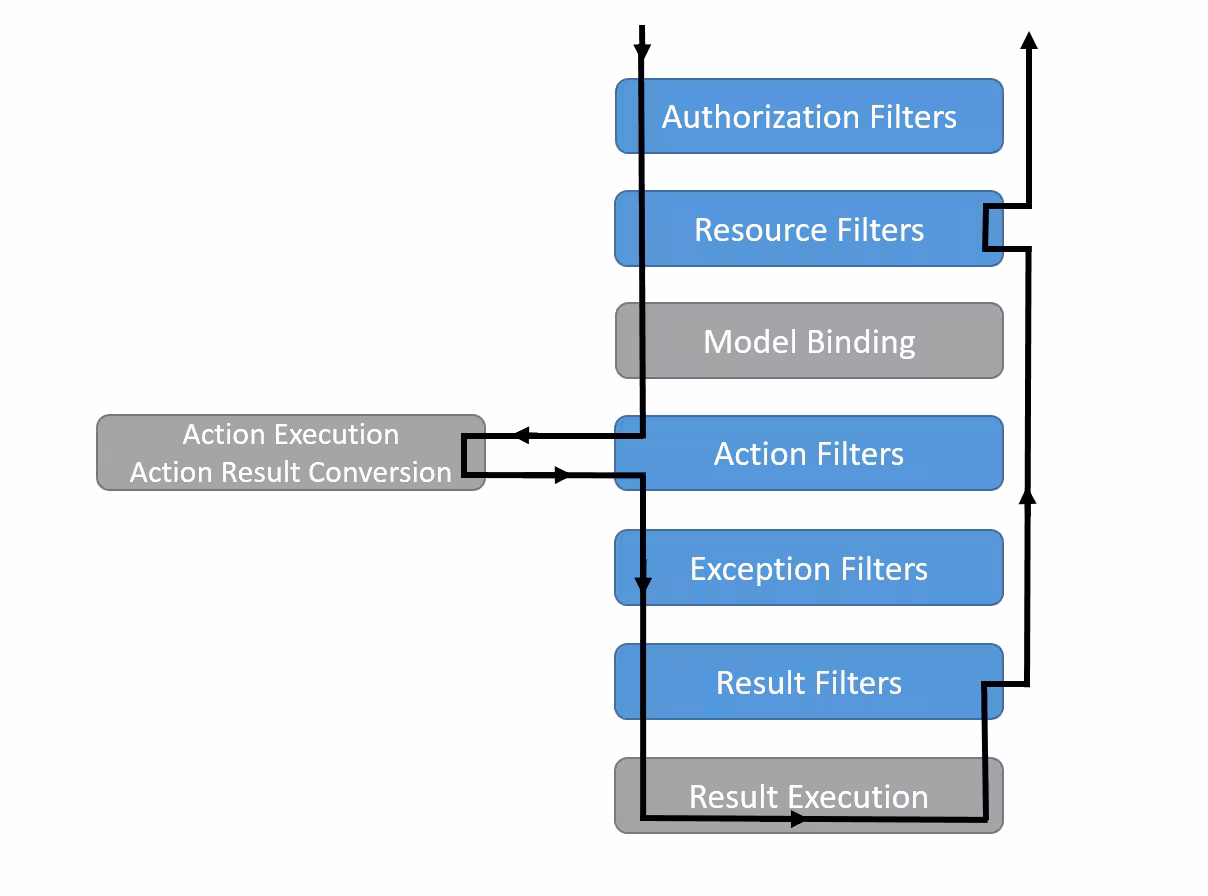 Authorization Filters

Resource Filters

Model Binding

Action Execution
Action Result Conversion

Action Filters

Exception Filters

Result Filters

Result Execution